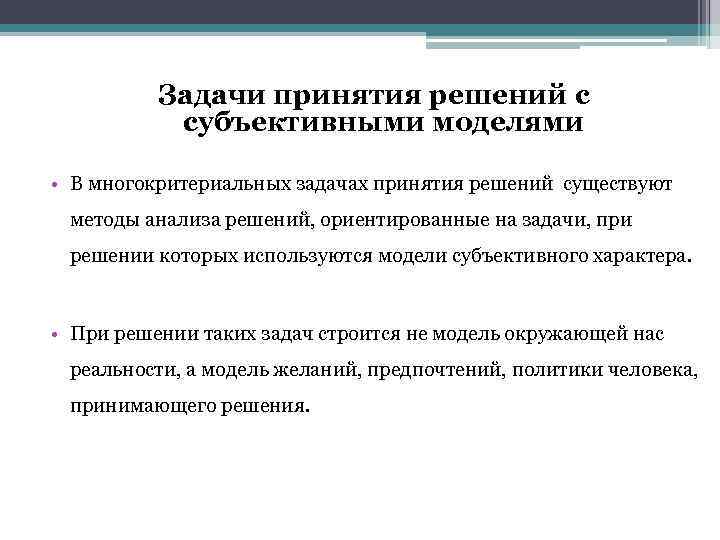 Задачи принятия решений с субъективными моделями

• В многокритериальных задачах принятия решений существуют методы анализа решений, ориентированные на задачи, при решении которых используются модели субъективного характера.

• При решении таких задач строится не модель окружающей нас реальности, а модель желаний, предпочтений, политики человека, принимающего решения.